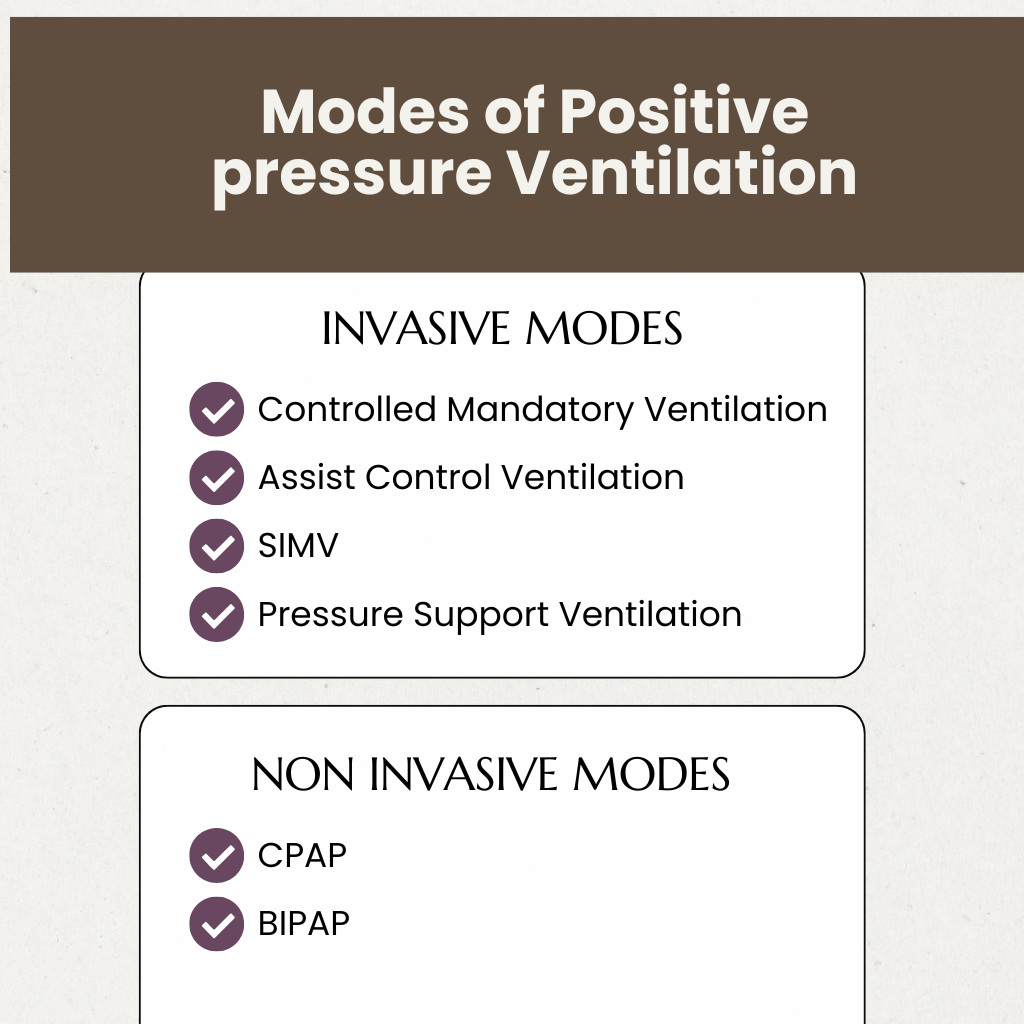 Modes of Positive pressure Ventilation

INVASIVE MODES

Controlled Mandatory Ventilation

Assist Control Ventilation

SIMV

Pressure Support Ventilation

NON INVASIVE MODES

CPAP

BIPAP